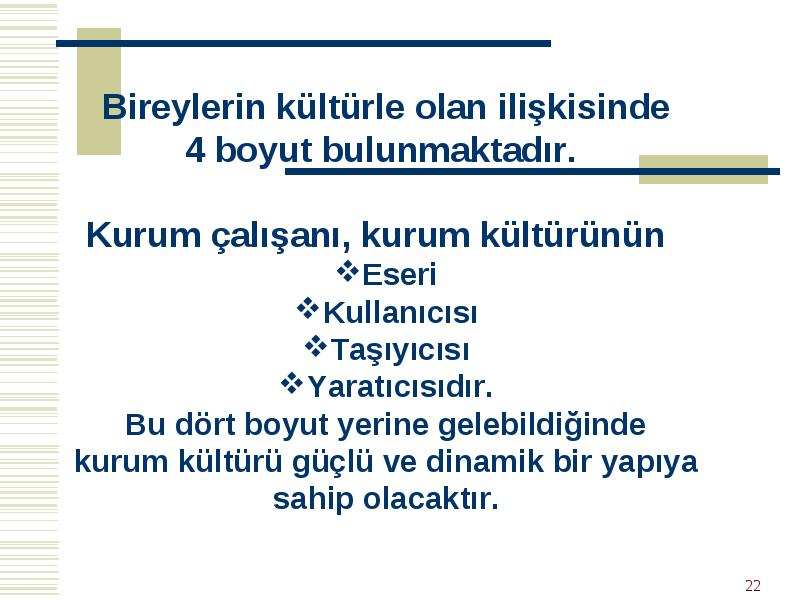 Bireylerin kültürle olan ilişkisinde 4 boyut bulunmaktadır.

Kurum çalışanı, kurum kültürünün

❖Eseri

❖Kullanıcısı

❖Taşıyıcısı

❖Yaratıcısıdır.

Bu dört boyut yerine gelebildiğinde kurum kültürü güçlü ve dinamik bir yapıya sahip olacaktır.

22